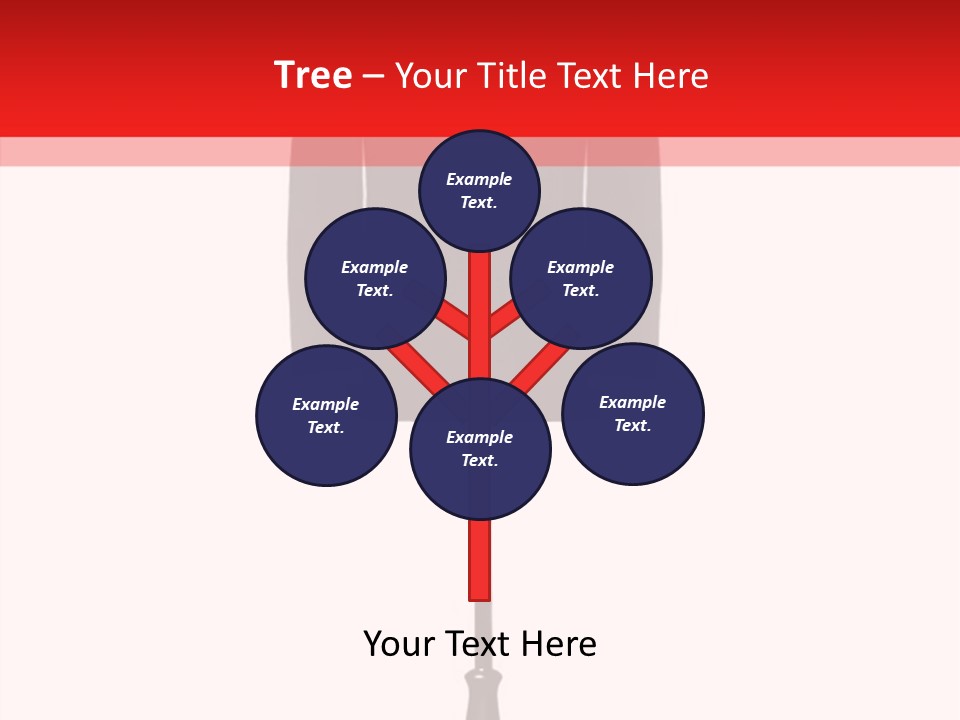 Tree – Your Title Text Here

Example Text.

Example Text.

Example Text.

Example Text.

Example Text.

Example Text.

Your Text Here